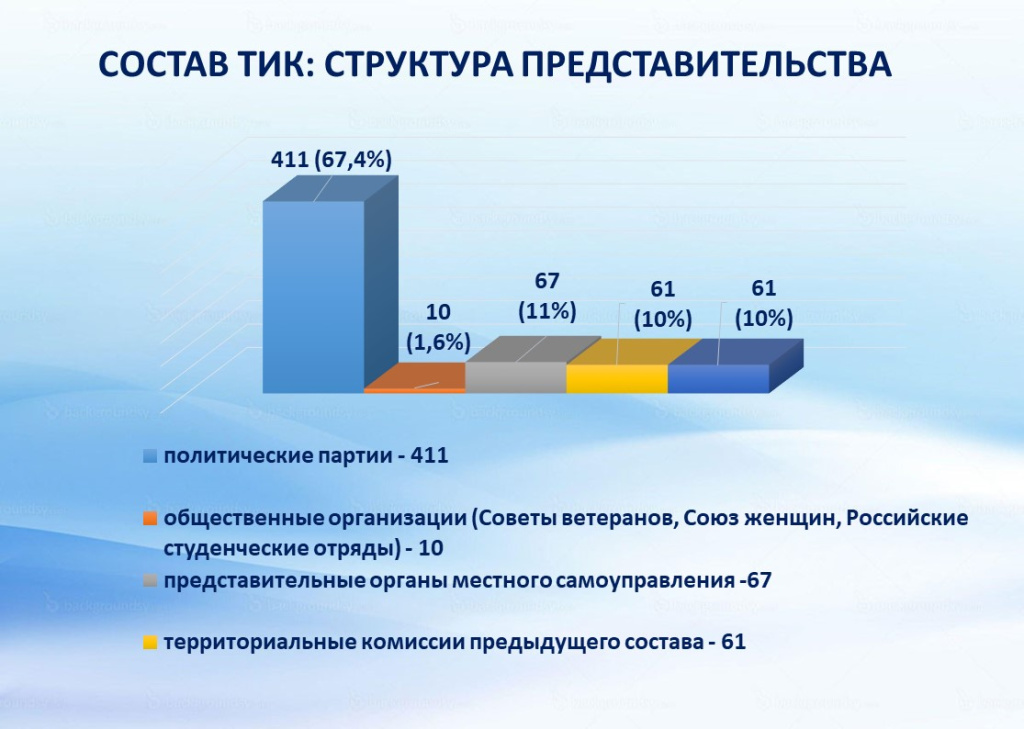 СОСТАВ ТИК: СТРУКТУРА ПРЕДСТАВИТЕЛЬСТВА

411 (67,4%)

10 (1,6%)

67 (11%)

61 (10%)

61 (10%)

политические партии - 411

общественные организации (Советы ветеранов, Союз женщин, Российские студенческие отряды) - 10

представительные органы местного самоуправления -67

территориальные комиссии предыдущего состава - 61